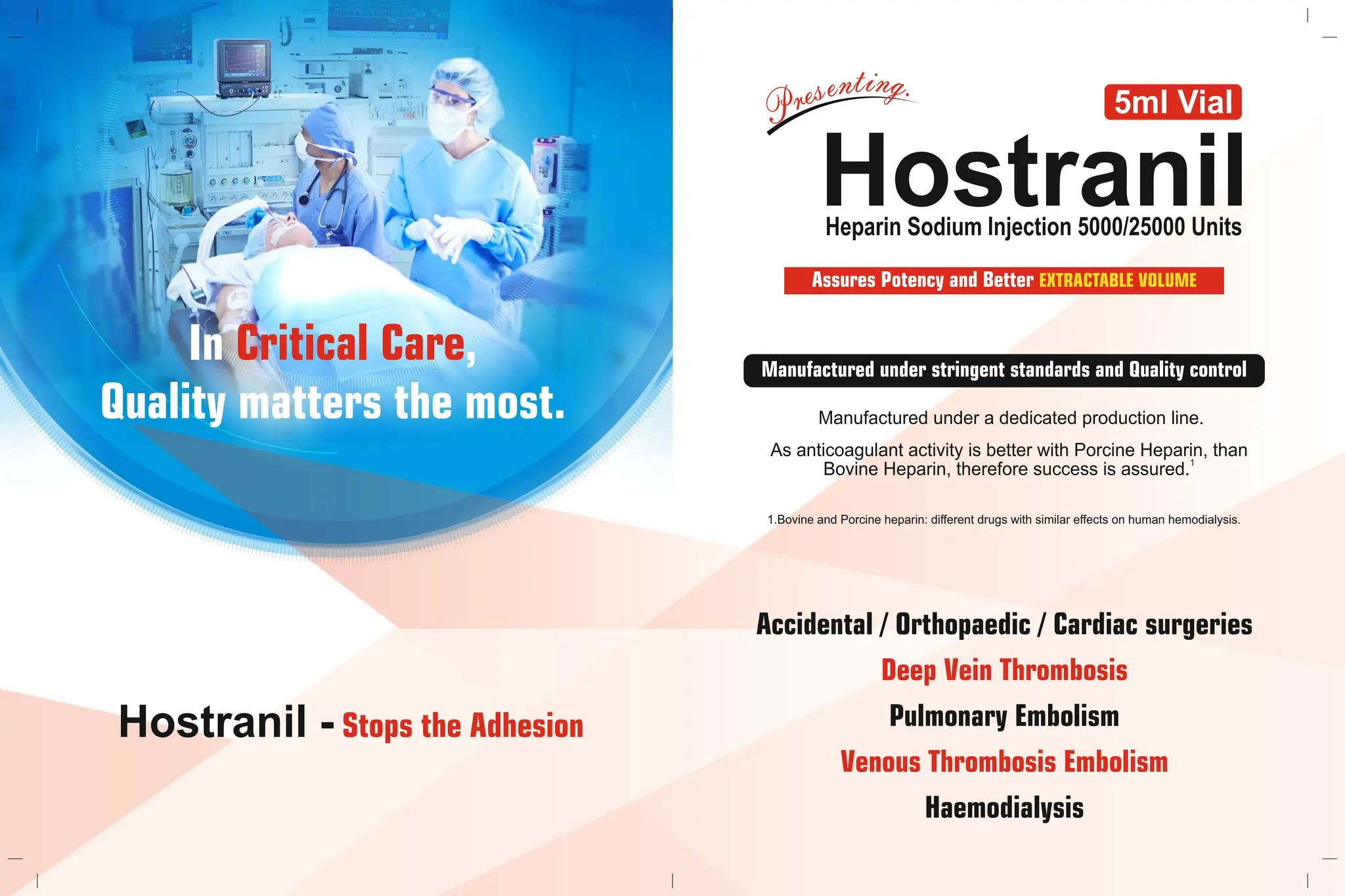 In Critical Care,
Quality matters the most.

Hostranil - Stops the Adhesion

Presenting.

5ml Vial

Hostranil

Heparin Sodium Injection 5000/25000 Units

Assures Potency and Better EXTRACTABLE VOLUME

Manufactured under stringent standards and Quality control

Manufactured under a dedicated production line.

As anticoagulant activity is better with Porcine Heparin, than Bovine Heparin, therefore success is assured.$^1$

1.Bovine and Porcine heparin: different drugs with similar effects on human hemodialysis.

Accidental / Orthopaedic / Cardiac surgeries

Deep Vein Thrombosis

Pulmonary Embolism

Venous Thrombosis Embolism

Haemodialysis